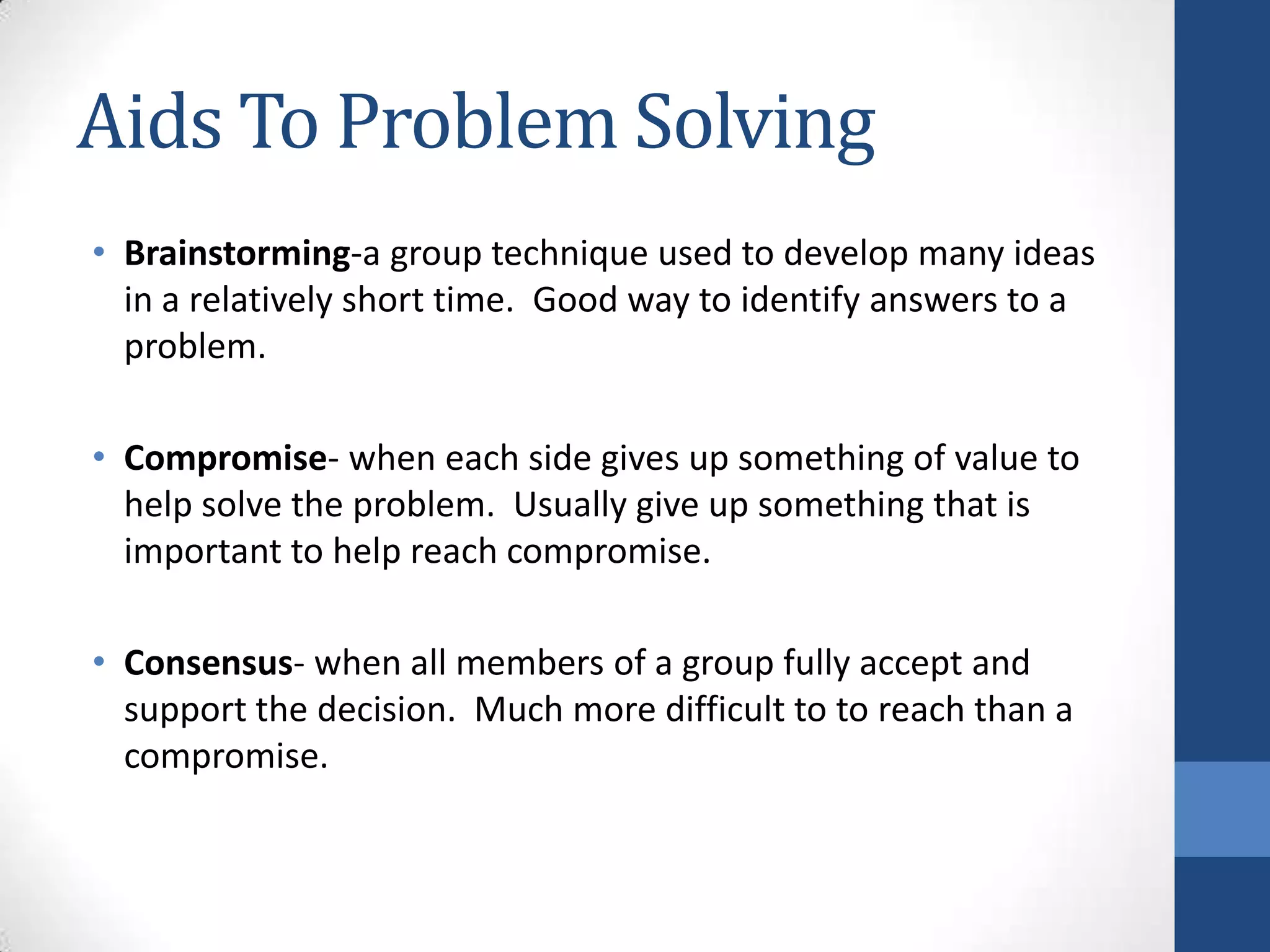 Aids To Problem Solving

• Brainstorming-a group technique used to develop many ideas in a relatively short time.  Good way to identify answers to a problem.

• Compromise- when each side gives up something of value to help solve the problem.  Usually give up something that is important to help reach compromise.

• Consensus- when all members of a group fully accept and support the decision.  Much more difficult to to reach than a compromise.